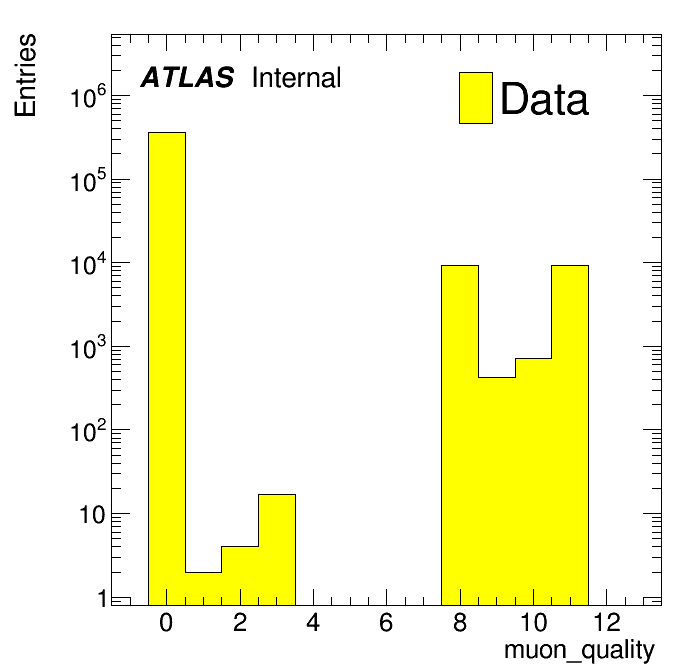 Entries

ATLAS Internal

Data

$10^6$
$10^5$
$10^4$
$10^3$
$10^2$
10
1

0 2 4 6 8 10 12

muon_quality